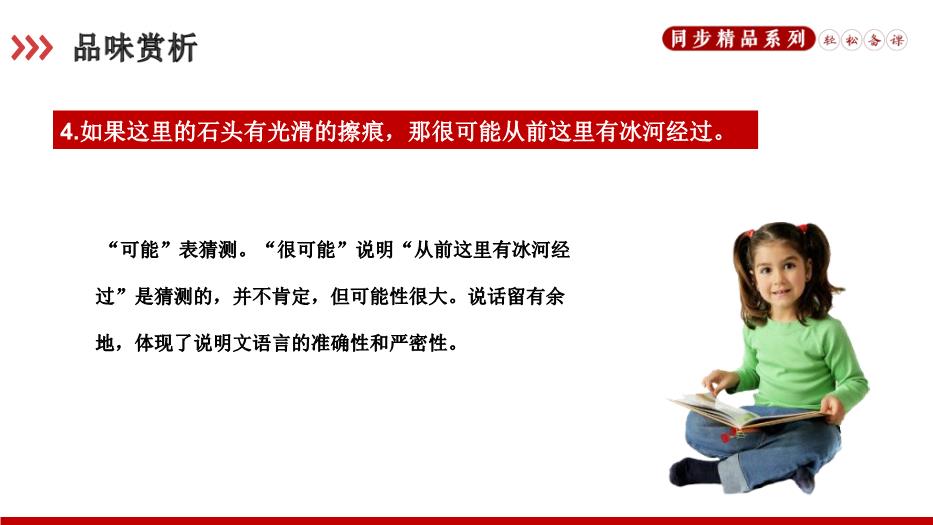 品味赏析

同步精品系列 轻松备课

4.如果这里的石头有光滑的擦痕，那很可能从前这里有冰河经过。

“可能”表猜测。“很可能”说明“从前这里有冰河经过”是猜测的，并不肯定，但可能性很大。说话留有余地，体现了说明文语言的准确性和严密性。